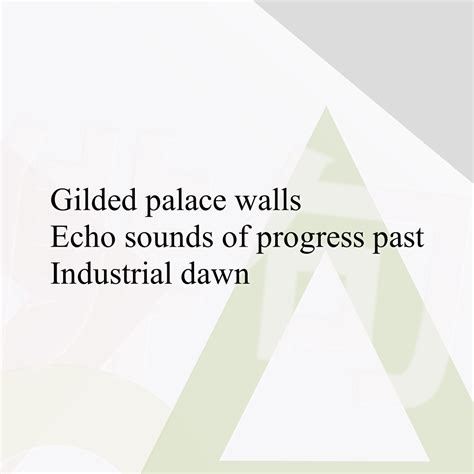 Gilded palace walls
Echo sounds of progress past
Industrial dawn